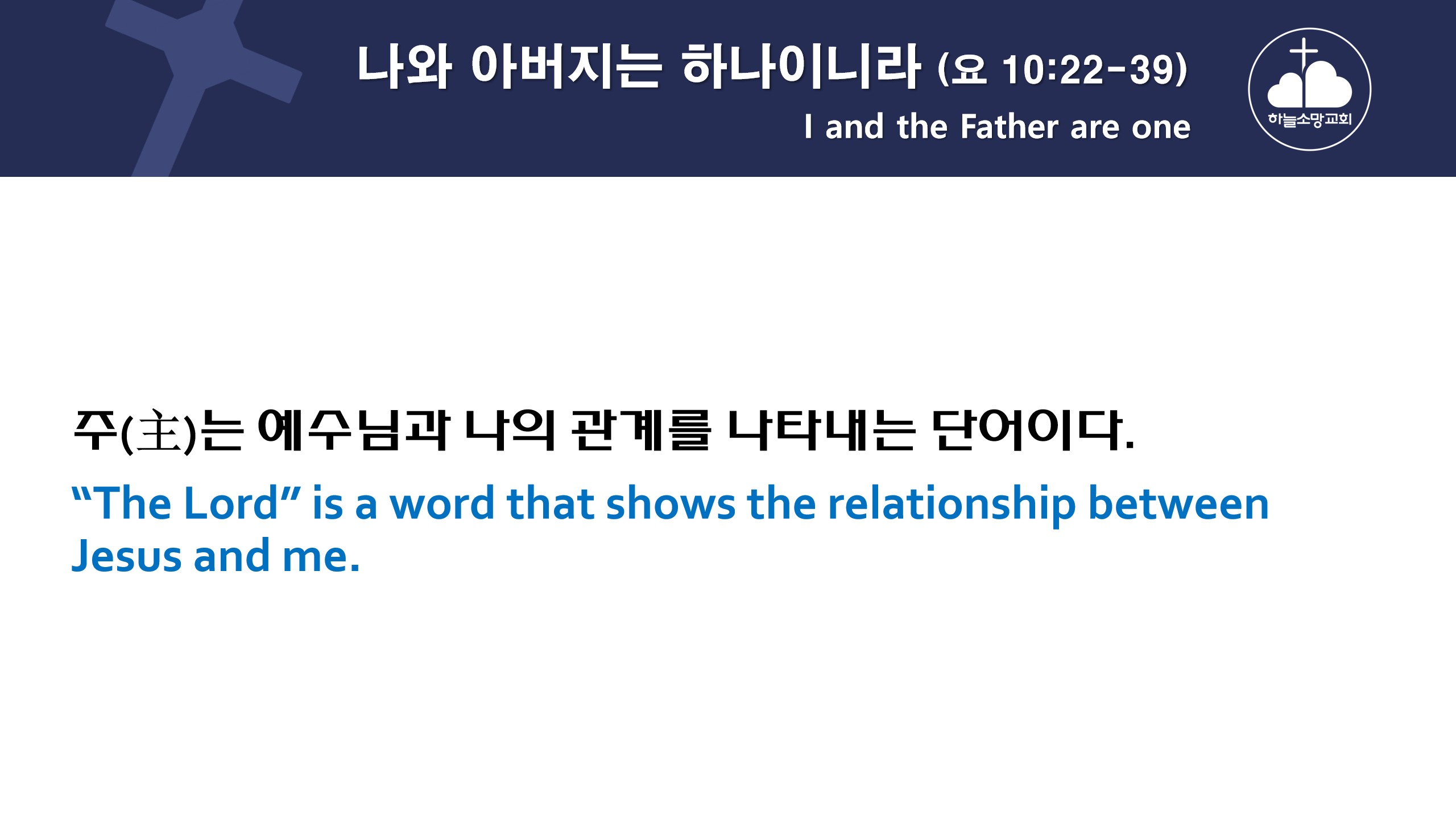 나와 아버지는 하나이니라 (요 10:22-39)
I and the Father are one

하늘소망교회

주(主)는 예수님과 나의 관계를 나타내는 단어이다.
“The Lord” is a word that shows the relationship between Jesus and me.